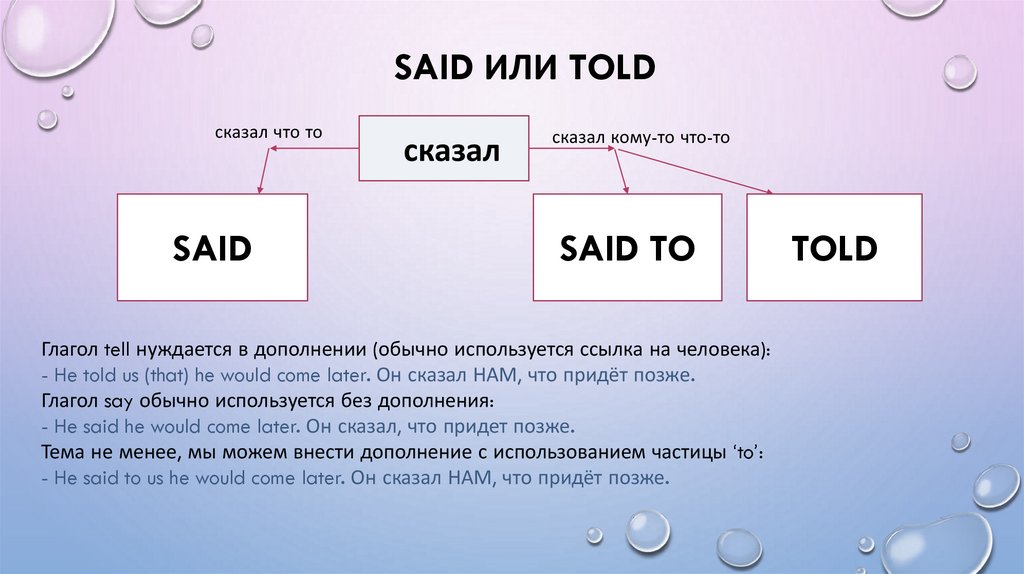 SAID ИЛИ TOLD

сказал что то

сказал

сказал кому-то что-то

SAID

SAID TO

TOLD

Глагол tell нуждается в дополнении (обычно используется ссылка на человека):
- He told us (that) he would come later. Он сказал НАМ, что придёт позже.
Глагол say обычно используется без дополнения:
- He said he would come later. Он сказал, что придет позже.
Тема не менее, мы можем внести дополнение с использованием частицы 'to':
- He said to us he would come later. Он сказал НАМ, что придёт позже.